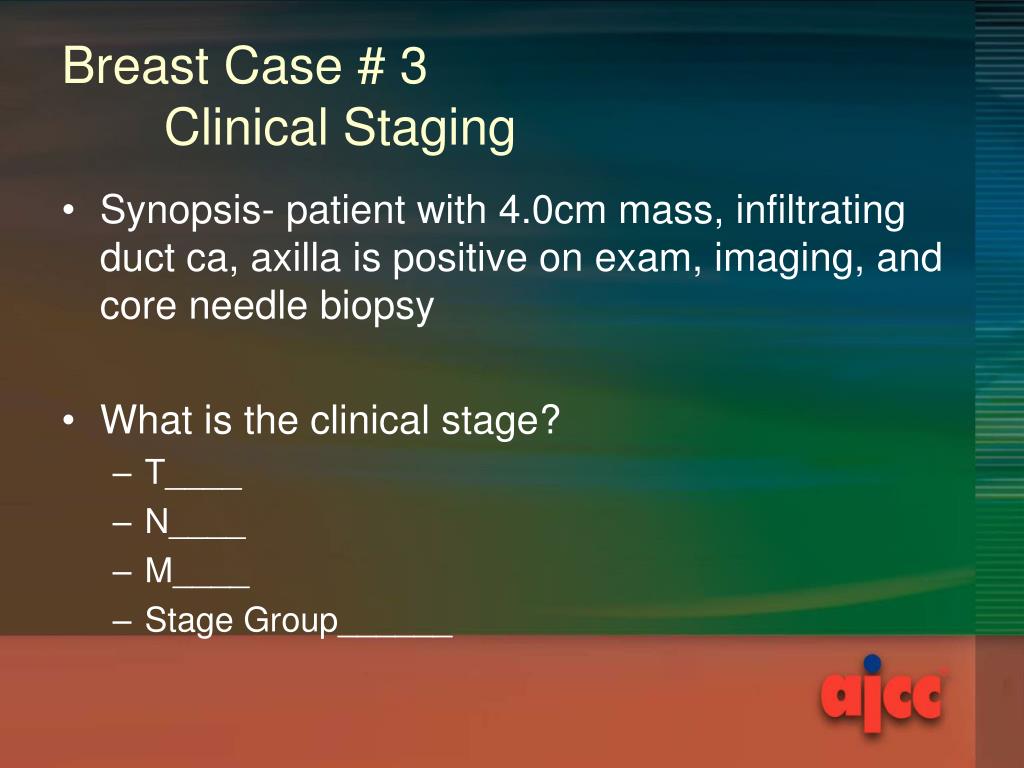 Breast Case # 3
Clinical Staging

• Synopsis- patient with 4.0cm mass, infiltrating duct ca, axilla is positive on exam, imaging, and core needle biopsy

• What is the clinical stage?
– T____
– N____
– M____
– Stage Group______

ajcc